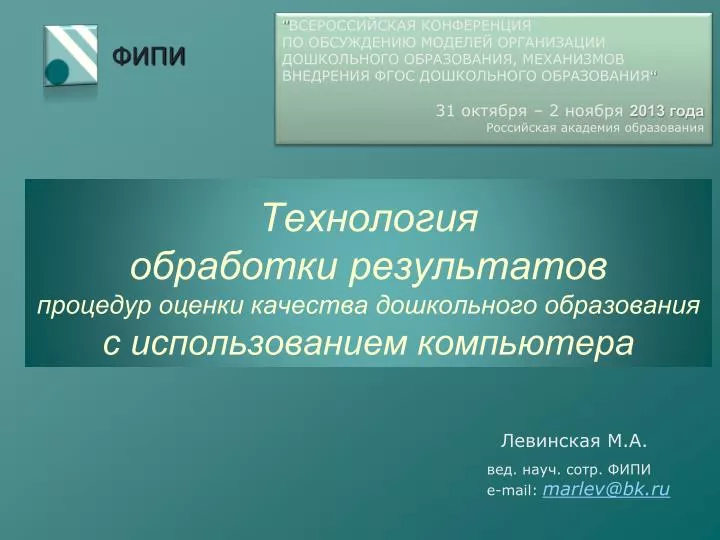 ФИПИ

"ВСЕРОССИЙСКАЯ КОНФЕРЕНЦИЯ ПО ОБСУЖДЕНИЮ МОДЕЛЕЙ ОРГАНИЗАЦИИ ДОШКОЛЬНОГО ОБРАЗОВАНИЯ, МЕХАНИЗМОВ ВНЕДРЕНИЯ ФГОС ДОШКОЛЬНОГО ОБРАЗОВАНИЯ"

31 октября – 2 ноября 2013 года
Российская академия образования

Технология
обработки результатов
процедур оценки качества дошкольного образования
с использованием компьютера

Левинская М.А.

вед. науч. сотр. ФИПИ
e-mail: marlev@bk.ru